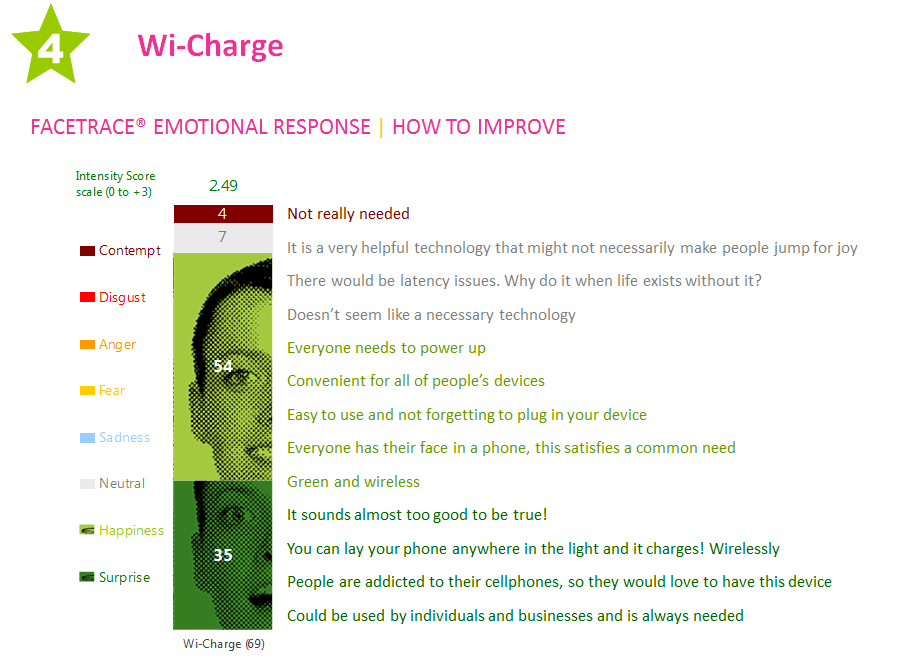 4

Wi-Charge

FACETRACE® EMOTIONAL RESPONSE | HOW TO IMPROVE

Intensity Score scale (0 to +3)

2.49

Contempt
Disgust
Anger
Fear
Sadness
Neutral
Happiness
Surprise

4
7
54
35

Wi-Charge (69)

Not really needed
It is a very helpful technology that might not necessarily make people jump for joy
There would be latency issues. Why do it when life exists without it?
Doesn't seem like a necessary technology
Everyone needs to power up
Convenient for all of people's devices
Easy to use and not forgetting to plug in your device
Everyone has their face in a phone, this satisfies a common need
Green and wireless
It sounds almost too good to be true!
You can lay your phone anywhere in the light and it charges! Wirelessly
People are addicted to their cellphones, so they would love to have this device
Could be used by individuals and businesses and is always needed